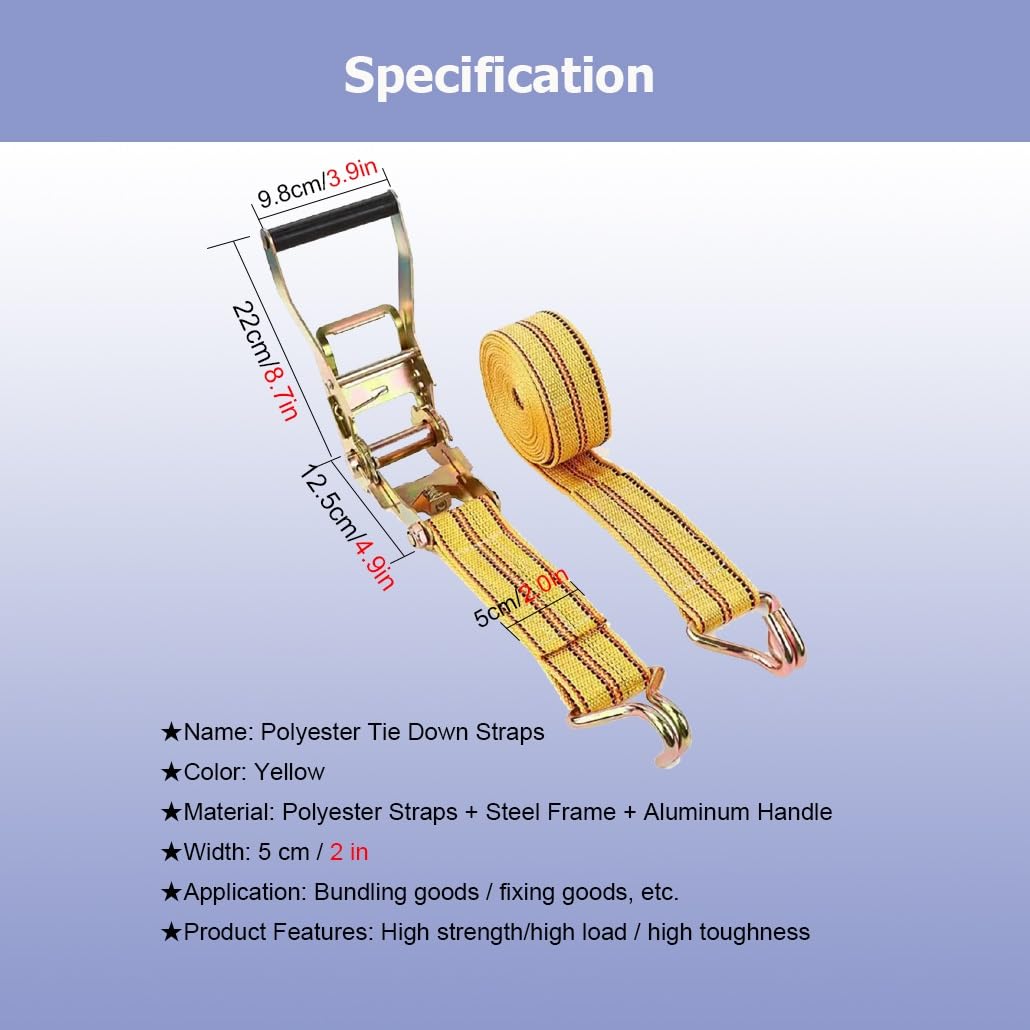 Specification

9.8cm/3.9in

22cm/8.7in

12.5cm/4.9in

5cm/2.0in

★Name: Polyester Tie Down Straps

★Color: Yellow

★Material: Polyester Straps + Steel Frame + Aluminum Handle

★Width: 5 cm / 2 in

★Application: Bundling goods / fixing goods, etc.

★Product Features: High strength/high load / high toughness